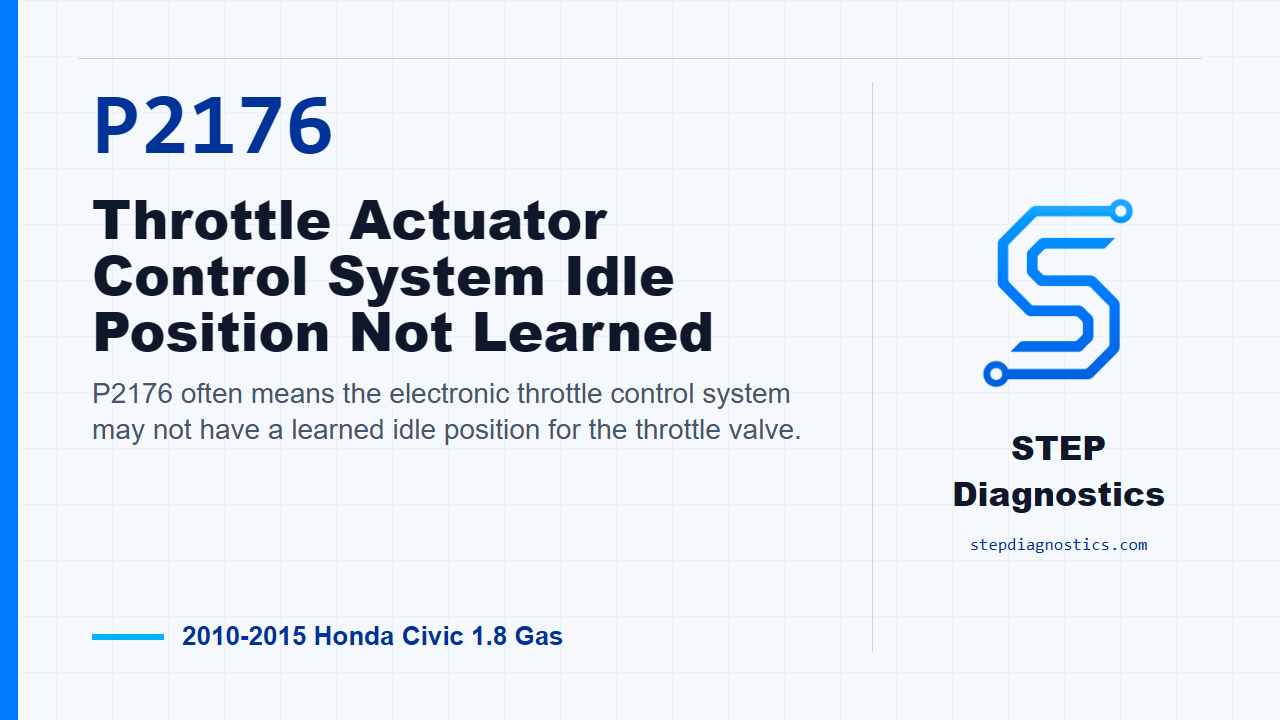 P2176

Throttle Actuator Control System Idle Position Not Learned

P2176 often means the electronic throttle control system may not have a learned idle position for the throttle valve.

2010-2015 Honda Civic 1.8 Gas

STEP Diagnostics

stepdiagnostics.com